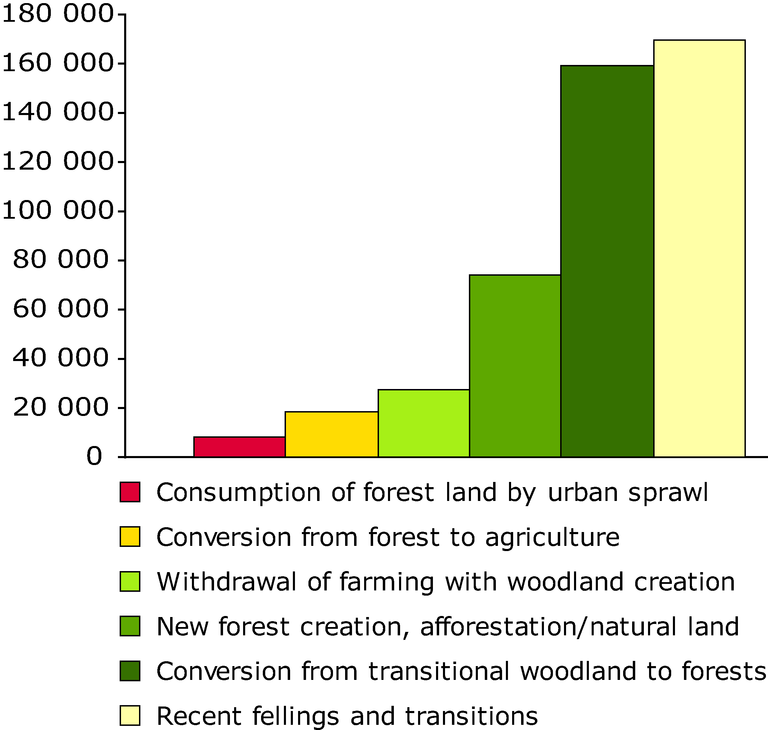 180 000
160 000
140 000
120 000
100 000
80 000
60 000
40 000
20 000
0

Consumption of forest land by urban sprawl
Conversion from forest to agriculture
Withdrawal of farming with woodland creation
New forest creation, afforestation/natural land
Conversion from transitional woodland to forests
Recent fellings and transitions